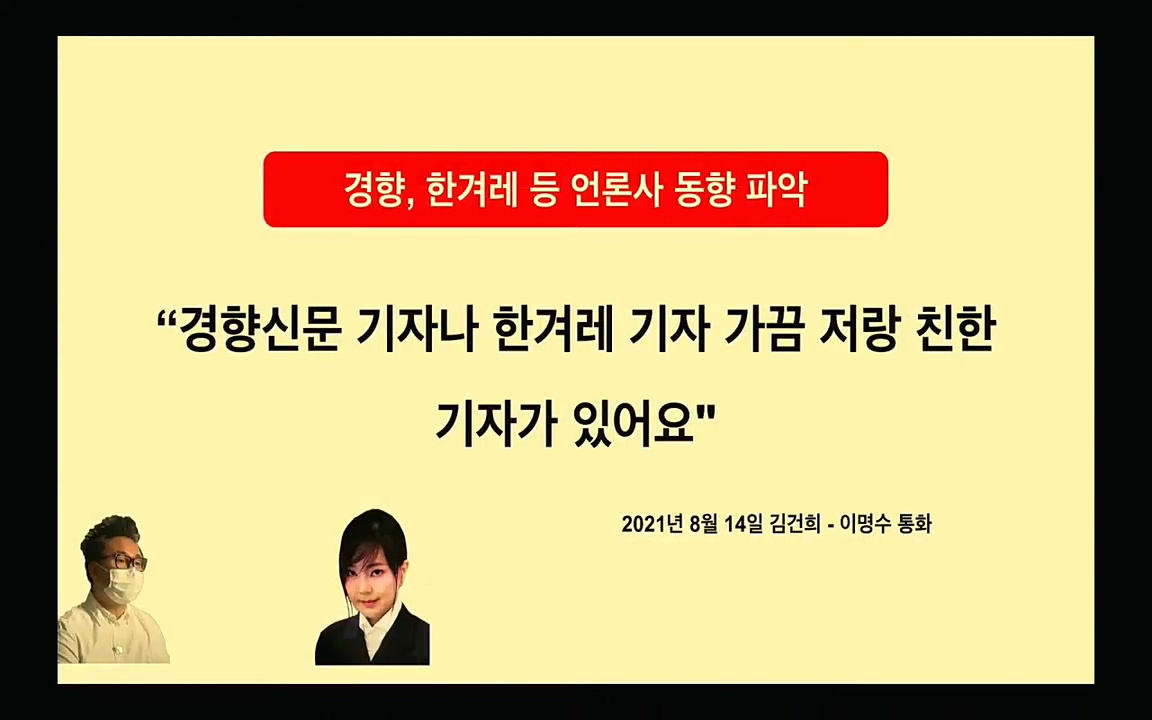 경향, 한겨레 등 언론사 동향 파악

“경향신문 기자나 한겨레 기자 가끔 저랑 친한 기자가 있어요"

2021년 8월 14일 김건희 - 이명수 통화